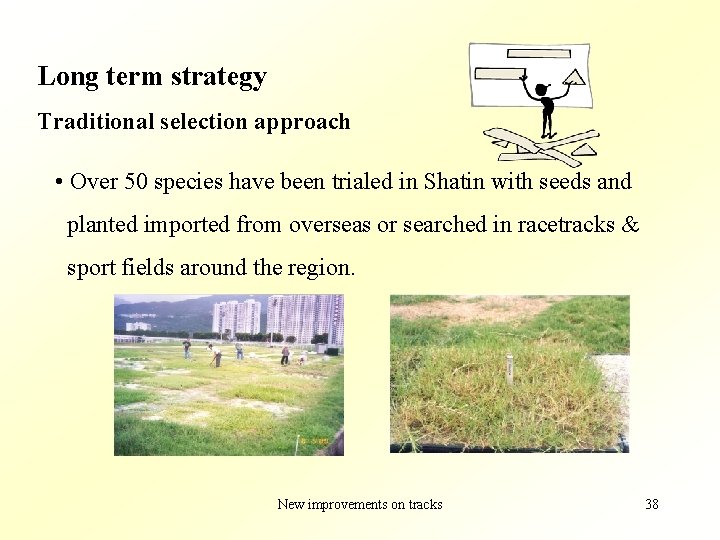 Long term strategy

Traditional selection approach

• Over 50 species have been trialed in Shatin with seeds and planted imported from overseas or searched in racetracks & sport fields around the region.

New improvements on tracks

38